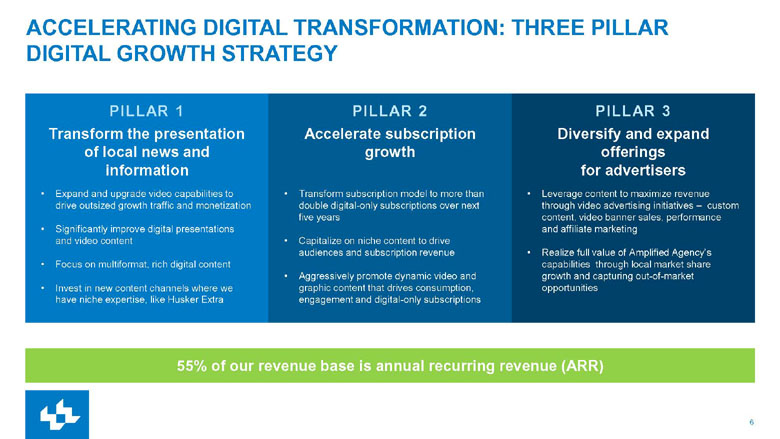 ACCELERATING DIGITAL TRANSFORMATION: THREE PILLAR DIGITAL GROWTH STRATEGY

PILLAR 1

Transform the presentation of local news and information

• Expand and upgrade video capabilities to drive outsized growth traffic and monetization

• Significantly improve digital presentations and video content

• Focus on multiformat, rich digital content

• Invest in new content channels where we have niche expertise, like Husker Extra

PILLAR 2

Accelerate subscription growth

• Transform subscription model to more than double digital-only subscriptions over next five years

• Capitalize on niche content to drive audiences and subscription revenue

• Aggressively promote dynamic video and graphic content that drives consumption, engagement and digital-only subscriptions

PILLAR 3

Diversify and expand offerings for advertisers

• Leverage content to maximize revenue through video advertising initiatives – custom content, video banner sales, performance and affiliate marketing

• Realize full value of Amplified Agency's capabilities through local market share growth and capturing out-of-market opportunities

55% of our revenue base is annual recurring revenue (ARR)

6